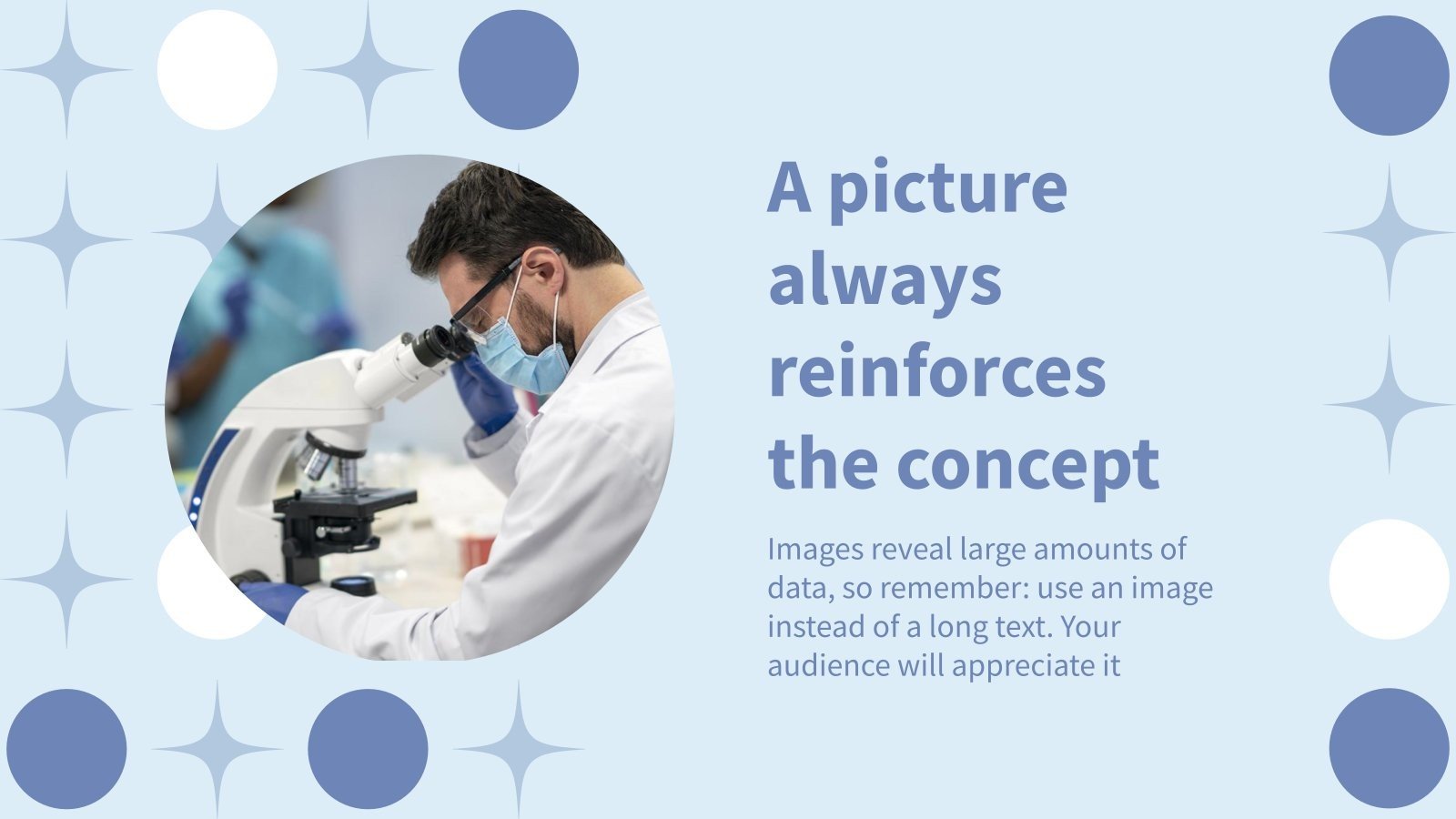 A picture always reinforces the concept

Images reveal large amounts of data, so remember: use an image instead of a long text. Your audience will appreciate it